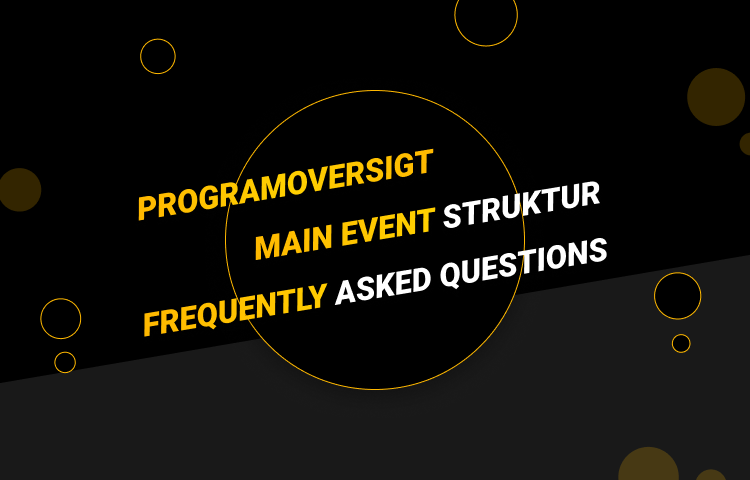 PROGRAMOVERSIGT

MAIN EVENT STRUKTUR

FREQUENTLY ASKED QUESTIONS